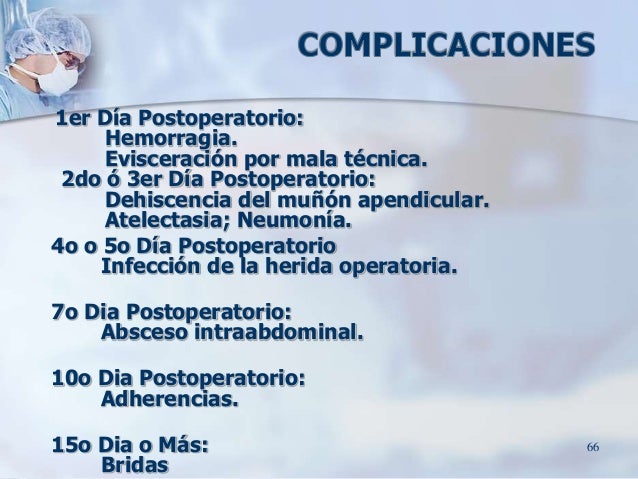 COMPLICACIONES

1er Día Postoperatorio:
Hemorragia.
Evisceración por mala técnica.
2do ó 3er Día Postoperatorio:
Dehiscencia del muñón apendicular.
Atelectasia; Neumonía.
4o o 5o Día Postoperatorio
Infección de la herida operatoria.

7o Dia Postoperatorio:
Absceso intraabdominal.

10o Dia Postoperatorio:
Adherencias.

15o Dia o Más:
Bridas

66